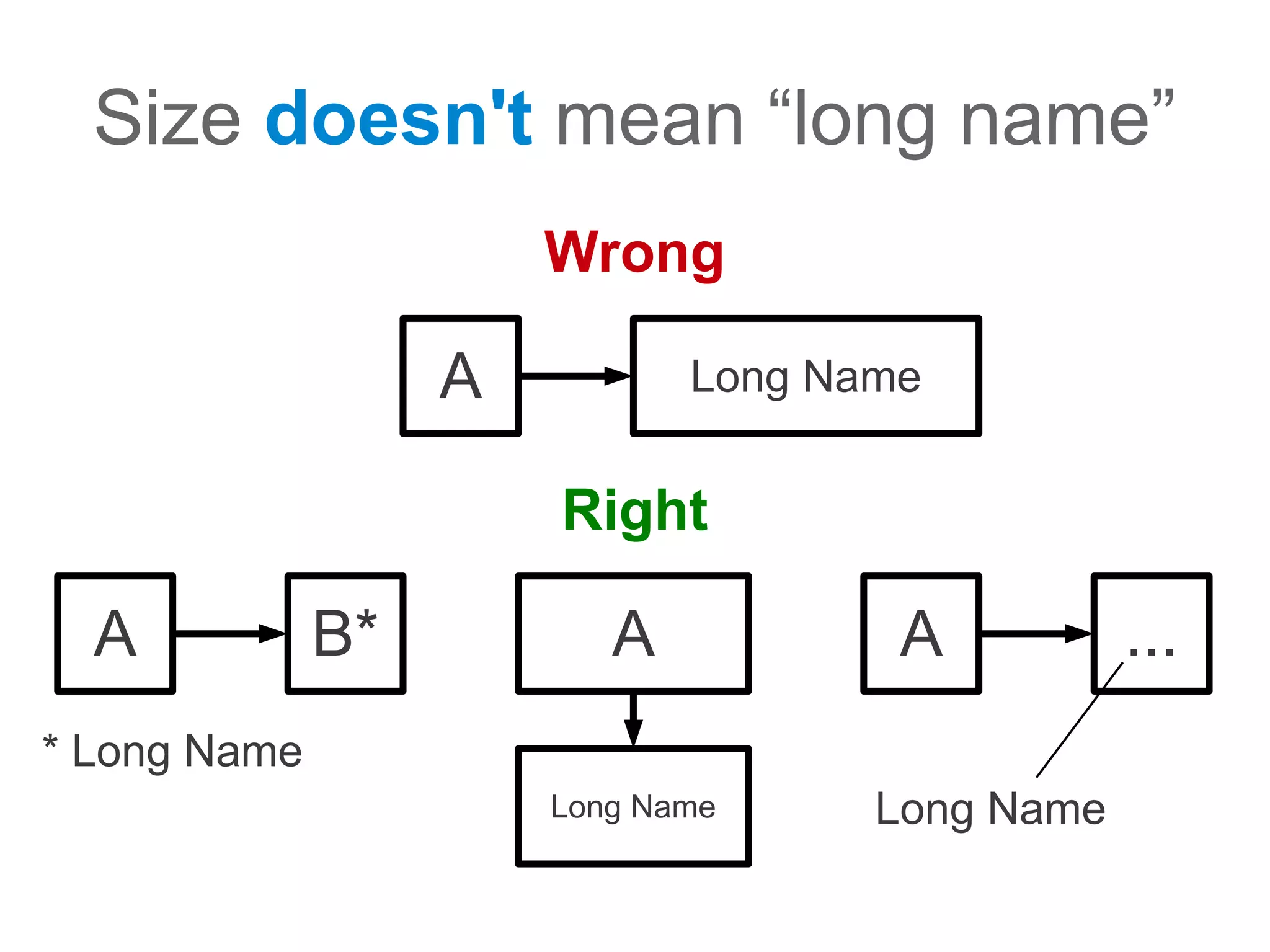 Size doesn't mean “long name”

Wrong

A

Long Name

Right

A

B*

* Long Name

A

Long Name

A

...

Long Name